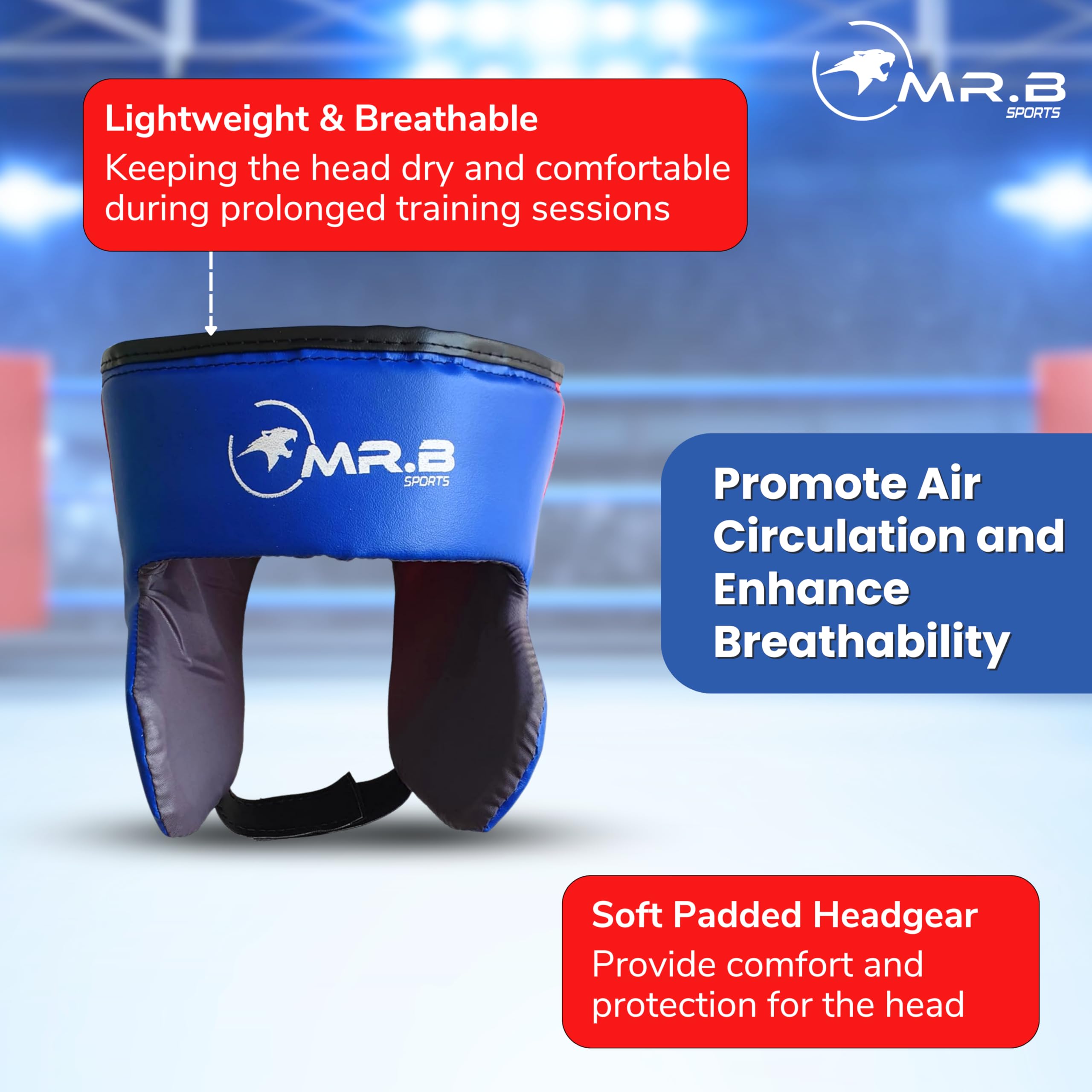 MR.B
SPORTS

Lightweight & Breathable
Keeping the head dry and comfortable during prolonged training sessions

MR.B
SPORTS

Promote Air Circulation and Enhance Breathability

Soft Padded Headgear
Provide comfort and protection for the head